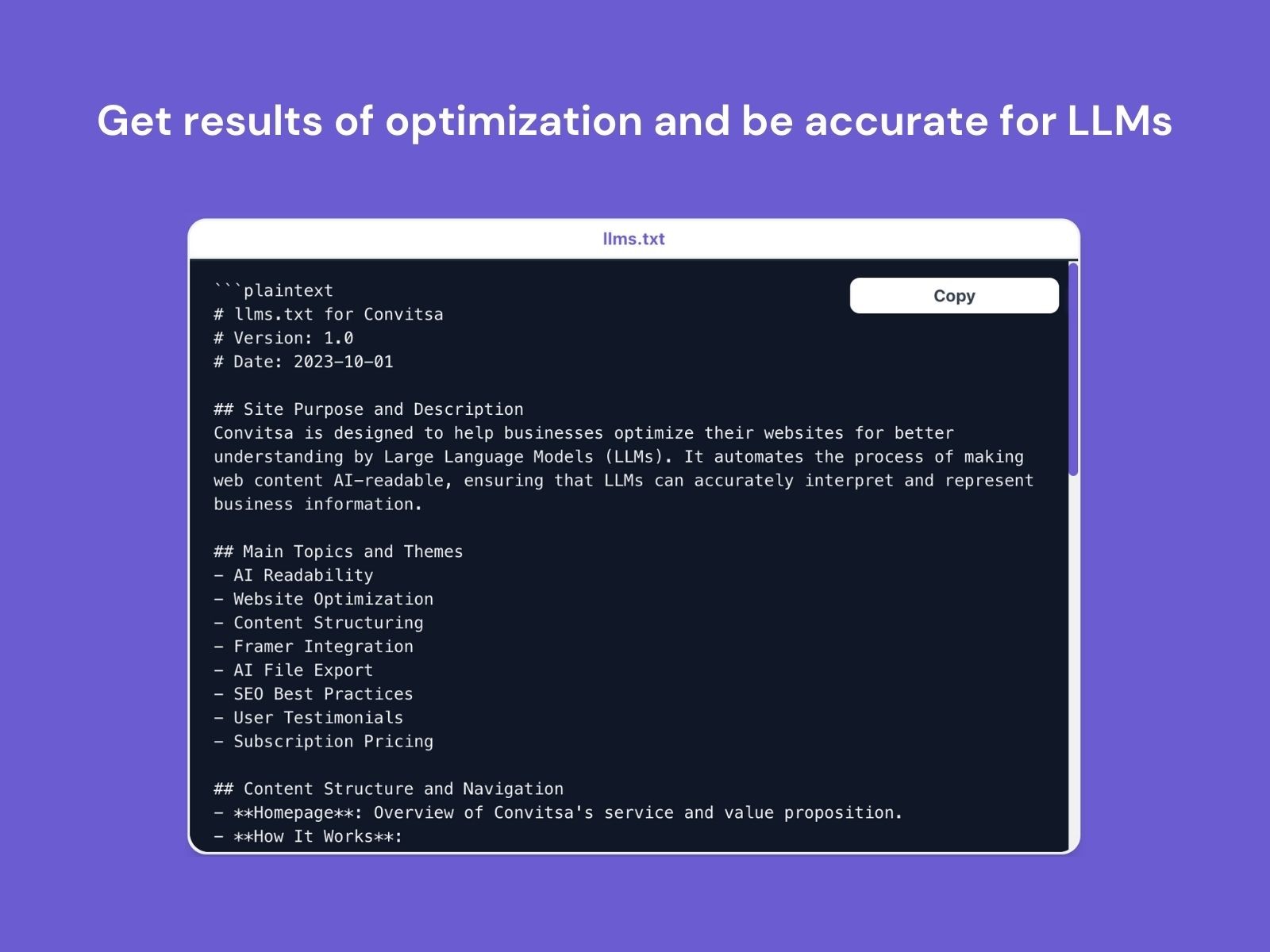 Get results of optimization and be accurate for LLMs

llms.txt

Copy

```plaintext
# llms.txt for Convitsa
# Version: 1.0
# Date: 2023-10-01

## Site Purpose and Description
Convitsa is designed to help businesses optimize their websites for better understanding by Large Language Models (LLMs). It automates the process of making web content AI-readable, ensuring that LLMs can accurately interpret and represent business information.

## Main Topics and Themes
- AI Readability
- Website Optimization
- Content Structuring
- Framer Integration
- AI File Export
- SEO Best Practices
- User Testimonials
- Subscription Pricing

## Content Structure and Navigation
- **Homepage**: Overview of Convitsa's service and value proposition.
- **How It Works**: